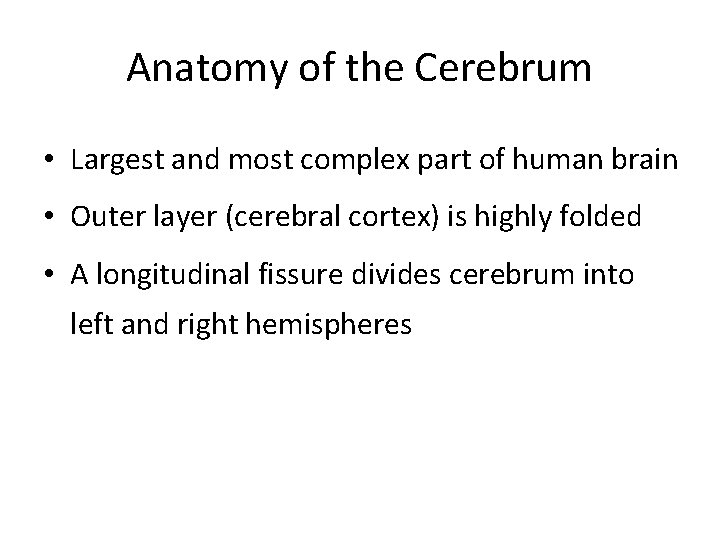 Anatomy of the Cerebrum

• Largest and most complex part of human brain
• Outer layer (cerebral cortex) is highly folded
• A longitudinal fissure divides cerebrum into left and right hemispheres